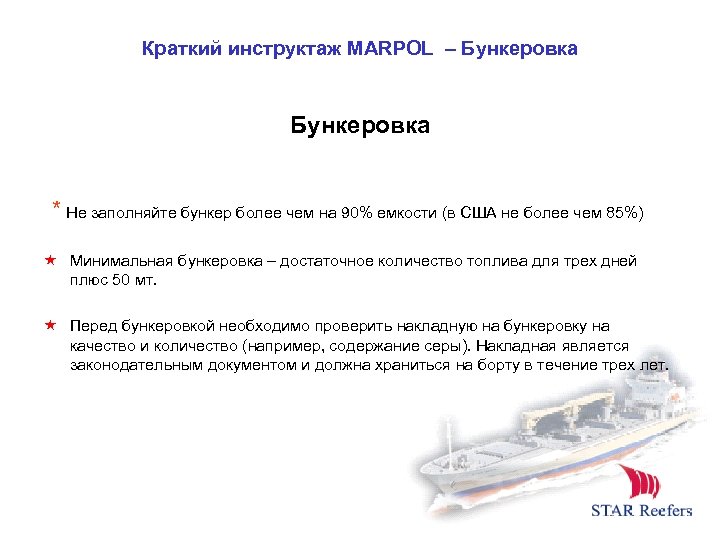 Краткий инструктаж MARPOL – Бункеровка

Бункеровка

* Не заполняйте бункер более чем на 90% емкости (в США не более чем 85%)

★ Минимальная бункеровка – достаточное количество топлива для трех дней плюс 50 мт.

★ Перед бункеровкой необходимо проверить накладную на бункеровку на качество и количество (например, содержание серы). Накладная является законодательным документом и должна храниться на борту в течение трех лет.

STAR Reefers